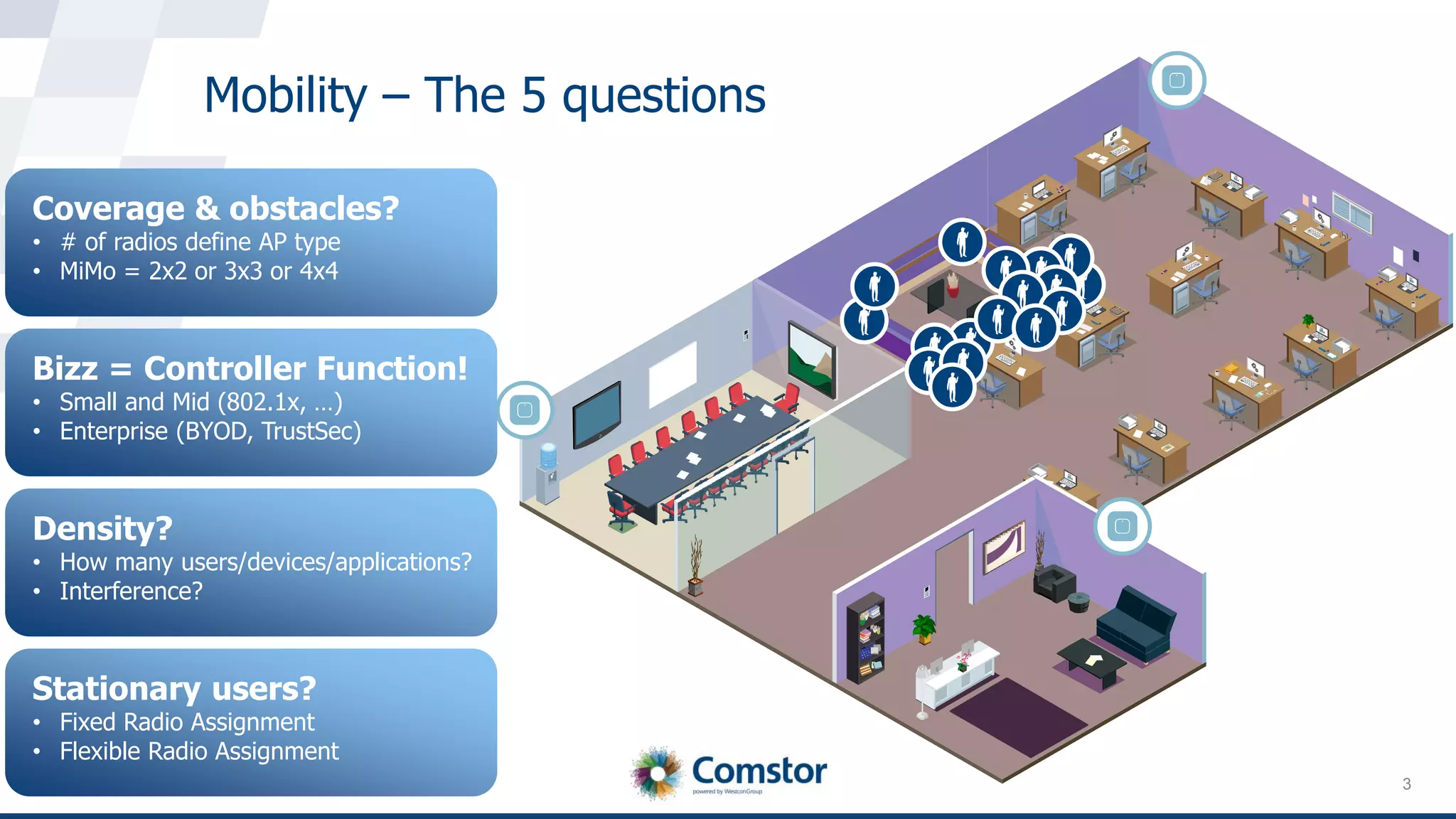 Mobility – The 5 questions

Coverage & obstacles?
• # of radios define AP type
• MiMo = 2x2 or 3x3 or 4x4

Bizz = Controller Function!
• Small and Mid (802.1x, …)
• Enterprise (BYOD, TrustSec)

Density?
• How many users/devices/applications?
• Interference?

Stationary users?
• Fixed Radio Assignment
• Flexible Radio Assignment

Comstor
powered by WestconGroup

3